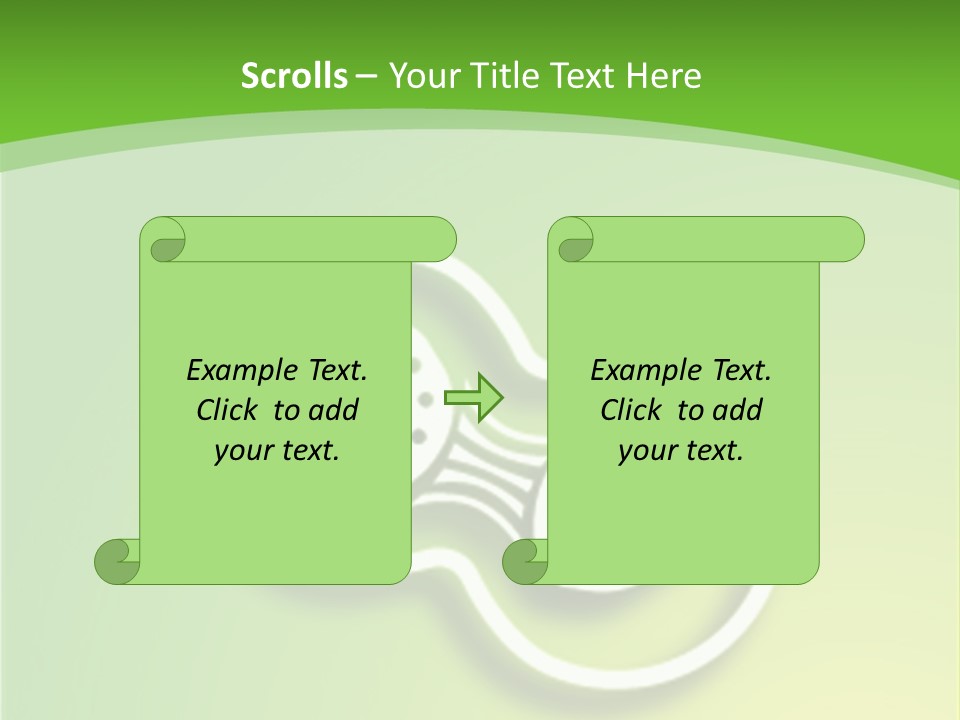 Scrolls – Your Title Text Here

Example Text. Click to add your text.

Example Text. Click to add your text.